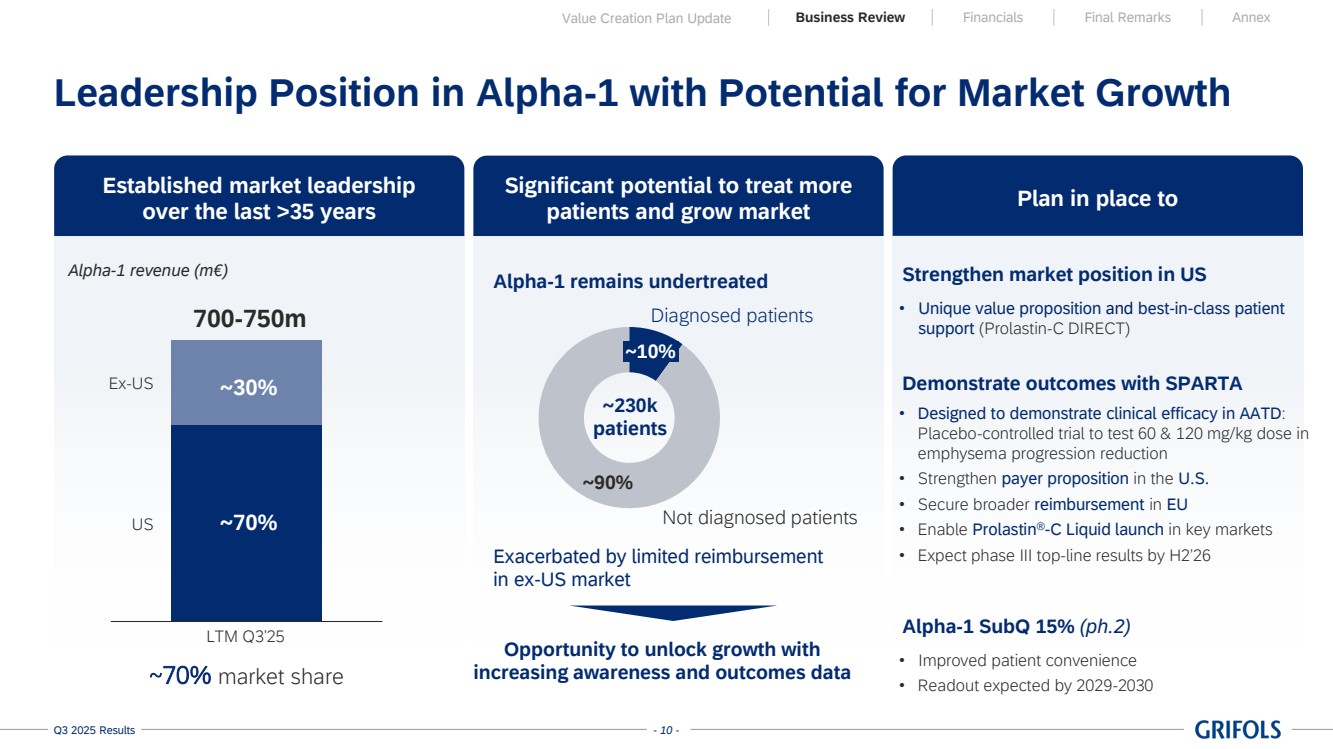 Value Creation Plan Update | Business Review | Financials | Final Remarks | Annex

Leadership Position in Alpha-1 with Potential for Market Growth

Established market leadership over the last >35 years

Alpha-1 revenue (m€)

700-750m

Ex-US ~30%

US ~70%

LTM Q3'25

~70% market share

Significant potential to treat more patients and grow market

Alpha-1 remains undertreated

Diagnosed patients

~10%

~230k patients

~90%

Not diagnosed patients

Exacerbated by limited reimbursement in ex-US market

Opportunity to unlock growth with increasing awareness and outcomes data

Plan in place to

Strengthen market position in US

• Unique value proposition and best-in-class patient support (Prolastin-C DIRECT)

Demonstrate outcomes with SPARTA

• Designed to demonstrate clinical efficacy in AATD: Placebo-controlled trial to test 60 & 120 mg/kg dose in emphysema progression reduction
• Strengthen payer proposition in the U.S.
• Secure broader reimbursement in EU
• Enable Prolastin®-C Liquid launch in key markets
• Expect phase III top-line results by H2'26

Alpha-1 SubQ 15% (ph.2)

• Improved patient convenience
• Readout expected by 2029-2030

Q3 2025 Results - 10 - GRIFOLS